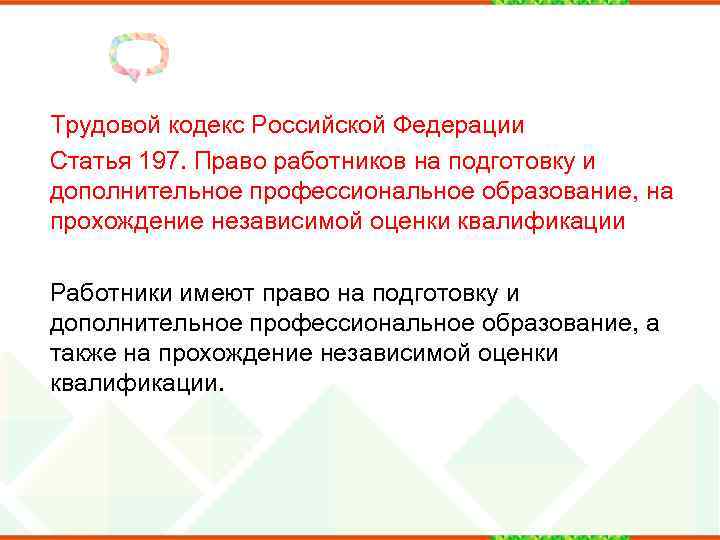 Трудовой кодекс Российской Федерации

Статья 197. Право работников на подготовку и дополнительное профессиональное образование, на прохождение независимой оценки квалификации

Работники имеют право на подготовку и дополнительное профессиональное образование, а также на прохождение независимой оценки квалификации.